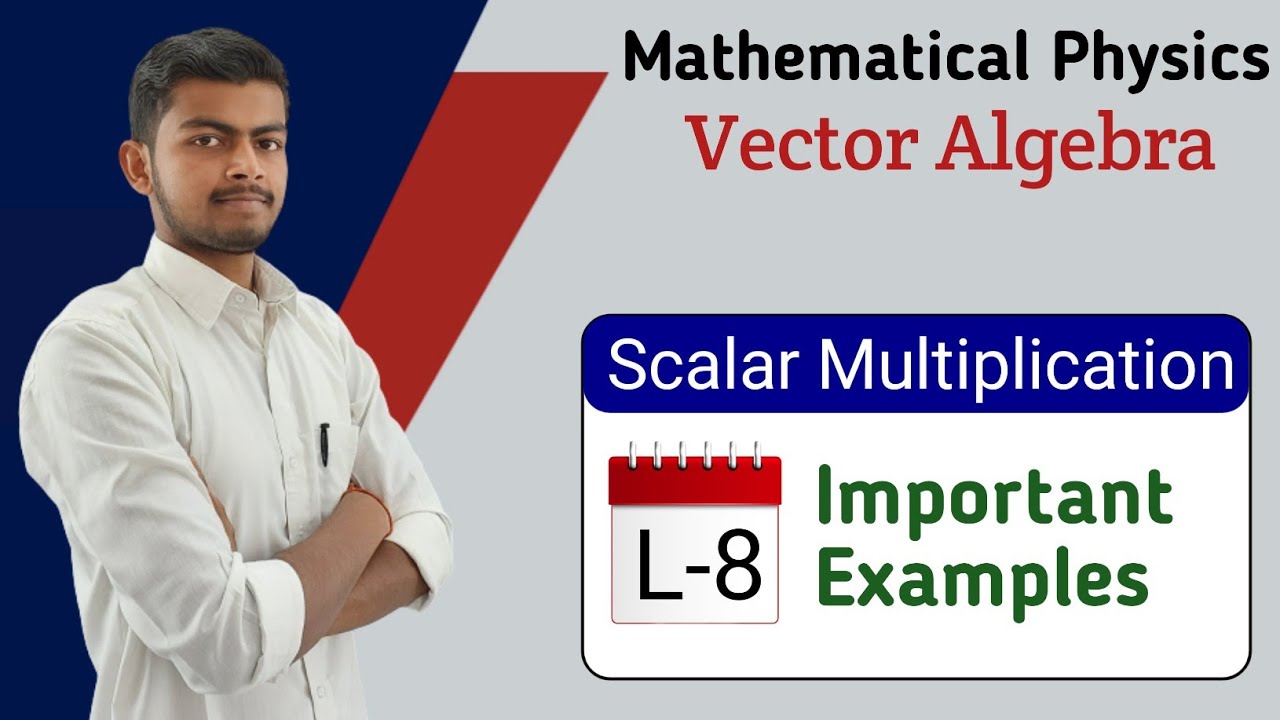 Mathematical Physics
Vector Algebra

Scalar Multiplication

L-8

Important Examples